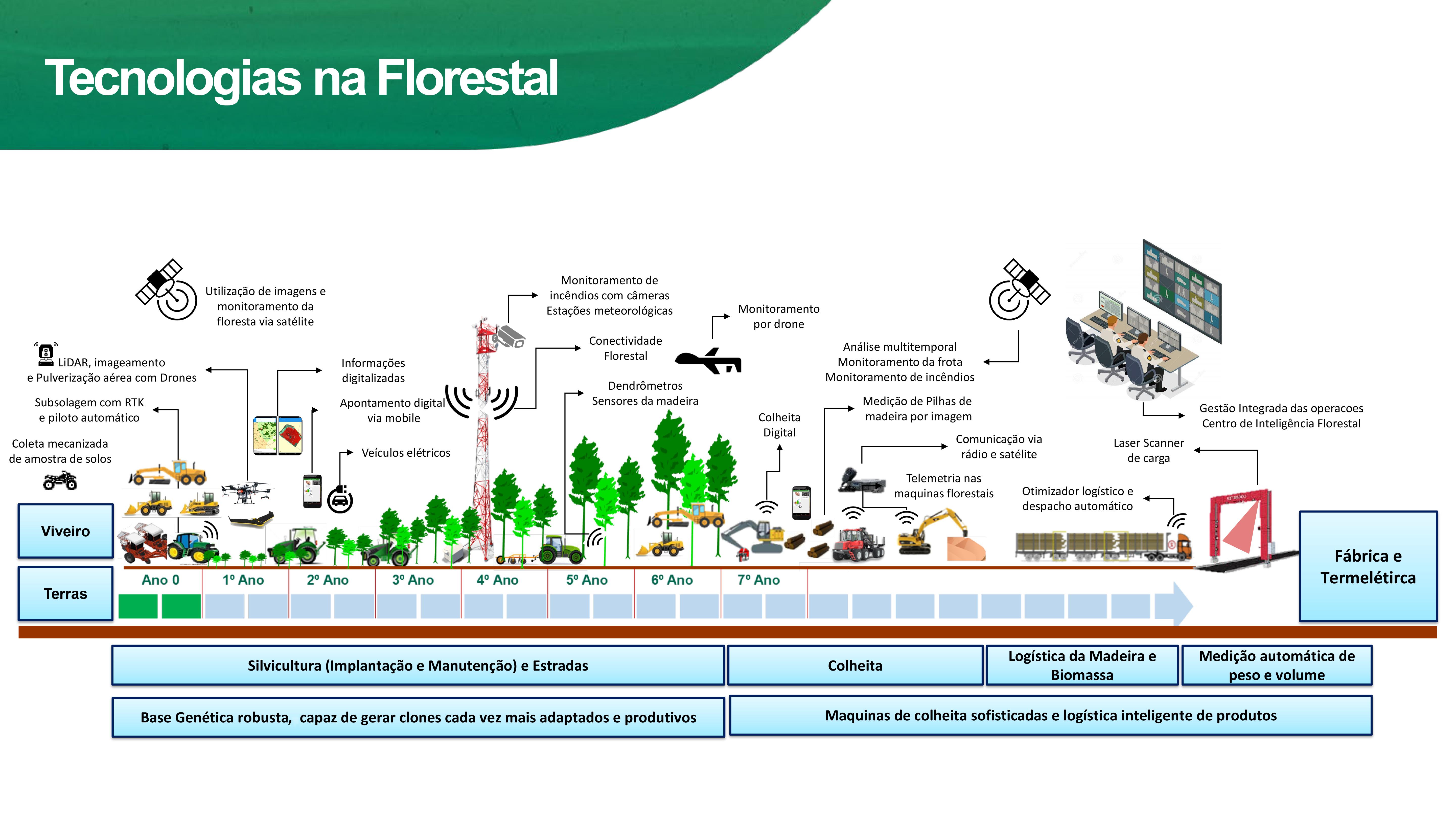 Tecnologias na Florestal

Utilização de imagens e monitoramento da floresta via satélite

LiDAR, imageamento e Pulverização aérea com Drones

Subsolagem com RTK e piloto automático

Coleta mecanizada de amostra de solos

Informações digitalizadas

Apontamento digital via mobile

Veículos elétricos

Monitoramento de incêndios com câmeras Estações meteorológicas

Conectividade Florestal

Dendrômetros Sensores da madeira

Monitoramento por drone

Colheita Digital

Análise multitemporal Monitoramento da frota Monitoramento de incêndios

Medição de Pilhas de madeira por imagem

Comunicação via rádio e satélite

Telemetria nas maquinas florestais

Otimizador logístico e despacho automático

Laser Scanner de carga

Gestão Integrada das operacoes Centro de Inteligência Florestal

Viveiro

Terras

Ano 0

1º Ano

2º Ano

3º Ano

4º Ano

5º Ano

6º Ano

7º Ano

Fábrica e Termelétirca

Silvicultura (Implantação e Manutenção) e Estradas

Colheita

Logística da Madeira e Biomassa

Medição automática de peso e volume

Base Genética robusta, capaz de gerar clones cada vez mais adaptados e produtivos

Maquinas de colheita sofisticadas e logística inteligente de produtos